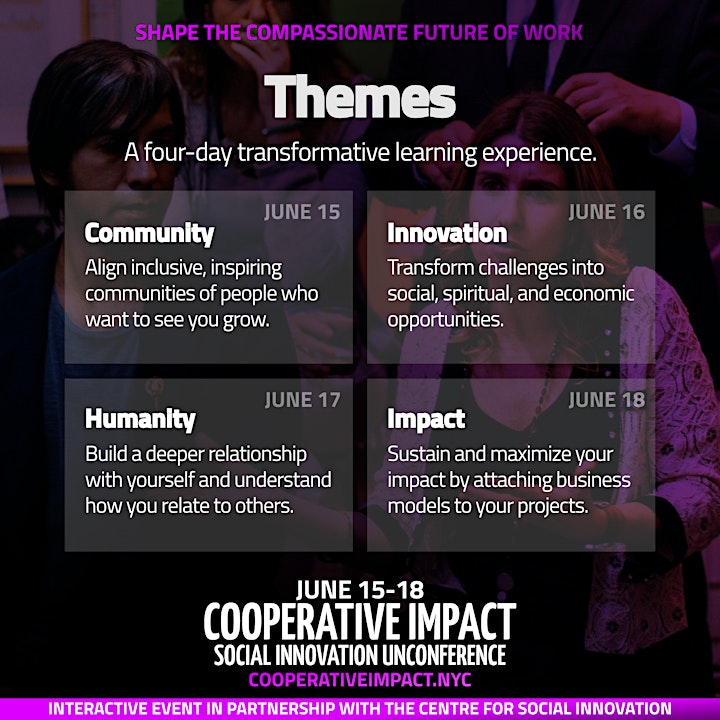 SHAPE THE COMPASSIONATE FUTURE OF WORK

Themes

A four-day transformative learning experience.

JUNE 15
Community
Align inclusive, inspiring communities of people who want to see you grow.

JUNE 16
Innovation
Transform challenges into social, spiritual, and economic opportunities.

JUNE 17
Humanity
Build a deeper relationship with yourself and understand how you relate to others.

JUNE 18
Impact
Sustain and maximize your impact by attaching business models to your projects.

JUNE 15-18
COOPERATIVE IMPACT
SOCIAL INNOVATION UNCONFERENCE
COOPERATIVEIMPACT.NYC

INTERACTIVE EVENT IN PARTNERSHIP WITH THE CENTRE FOR SOCIAL INNOVATION